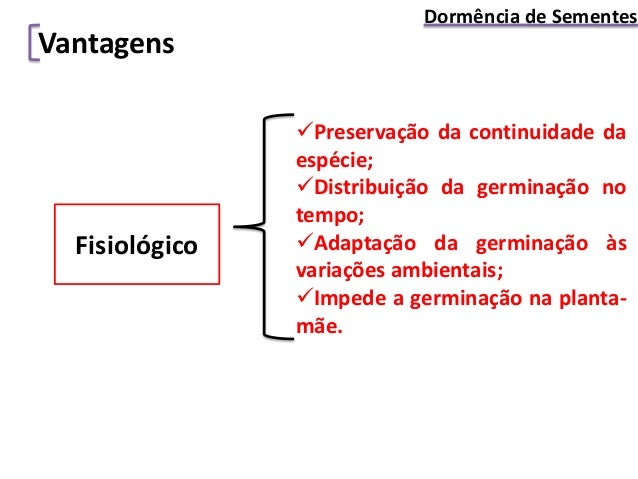 Dormência de Sementes

Vantagens

Fisiológico

✓Preservação da continuidade da espécie;
✓Distribuição da germinação no tempo;
✓Adaptação da germinação às variações ambientais;
✓Impede a germinação na planta-mãe.